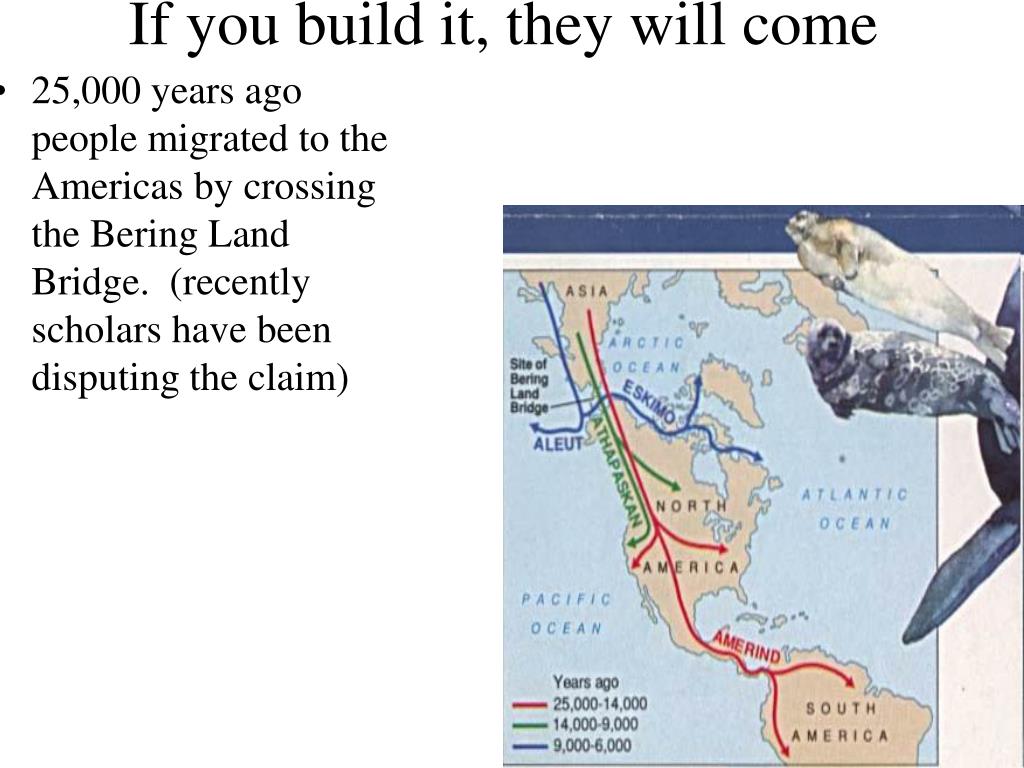 If you build it, they will come

• 25,000 years ago people migrated to the Americas by crossing the Bering Land Bridge. (recently scholars have been disputing the claim)

ASIA

ARCTIC OCEAN

Site of Bering Land Bridge

ESKIMO

ALEUT

ATHAPASKAN

NORTH AMERICA

ATLANTIC OCEAN

PACIFIC OCEAN

AMERIND

SOUTH AMERICA

Years ago
25,000-14,000
14,000-9,000
9,000-6,000